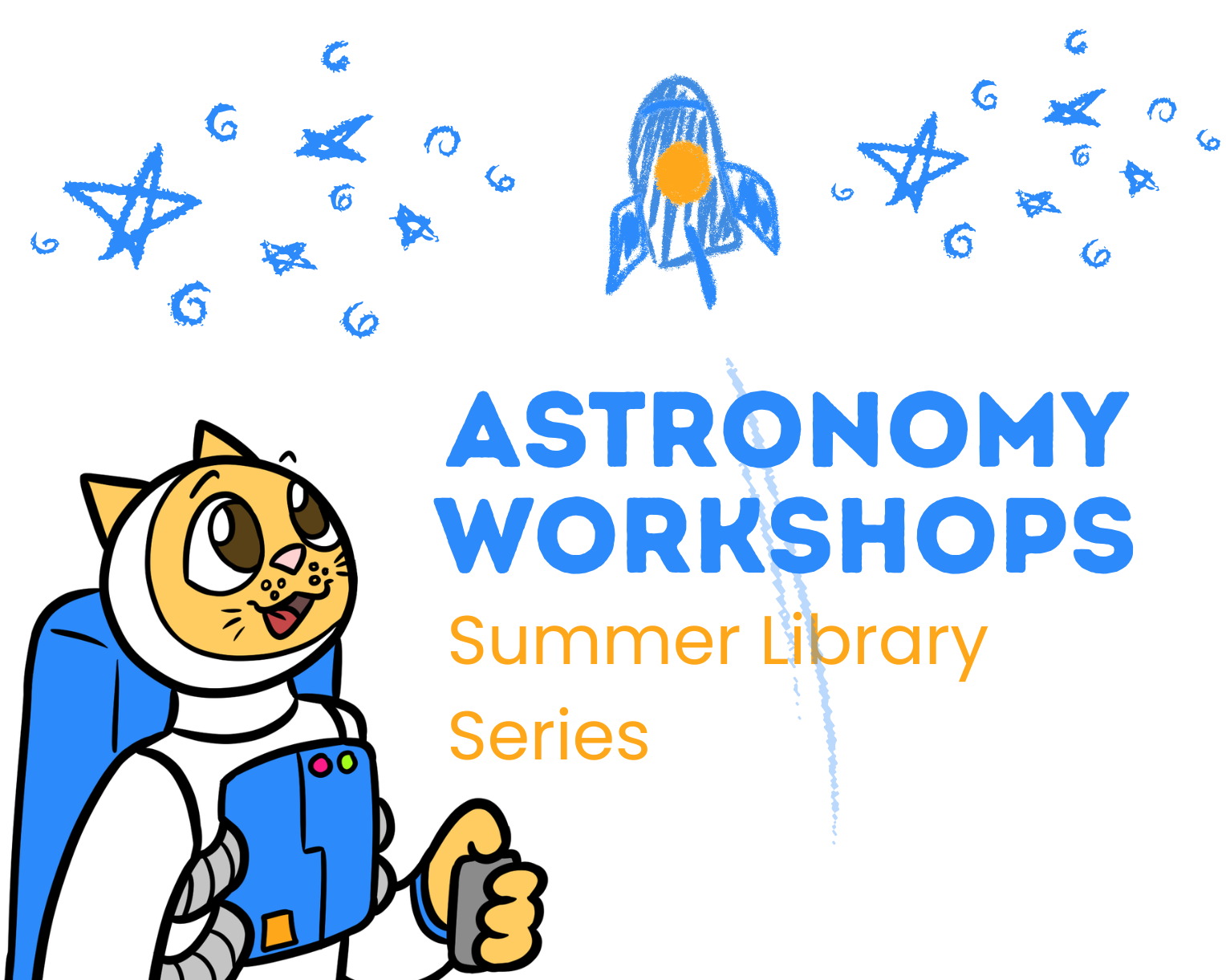 ASTRONOMY WORKSHOPS

Summer Library Series